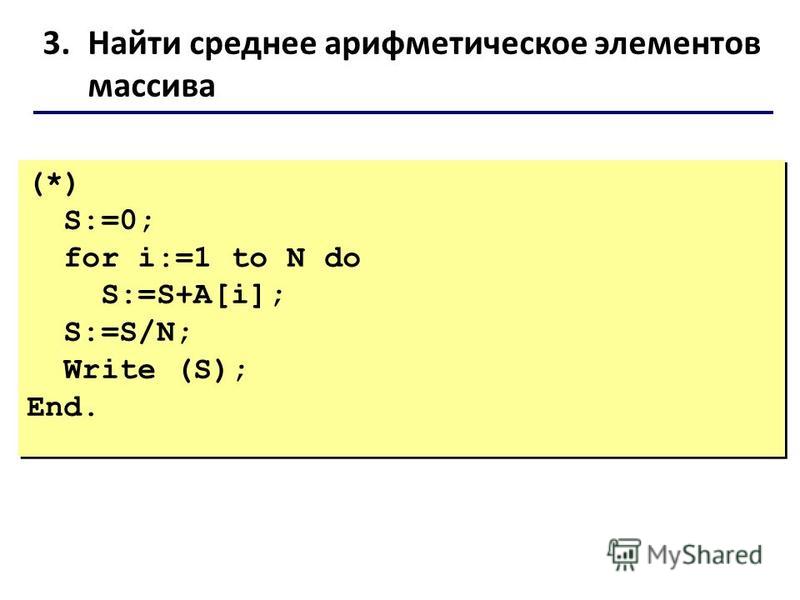 3. Найти среднее арифметическое элементов массива

(*)
  S:=0;
  for i:=1 to N do
    S:=S+A[i];
  S:=S/N;
  Write (S);
End.

MyShared